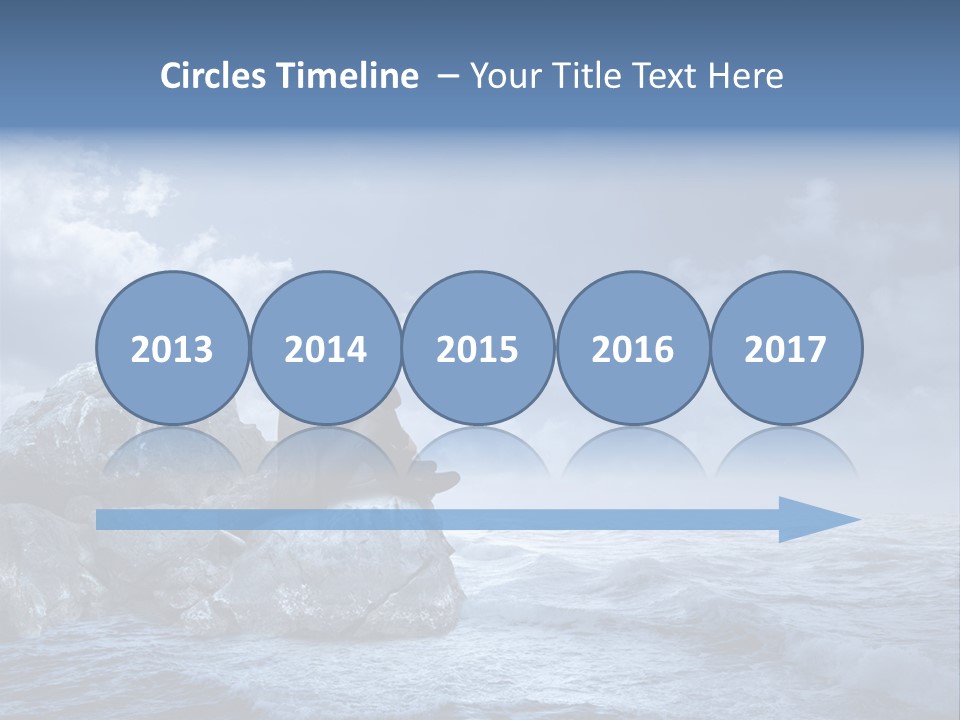 Circles Timeline – Your Title Text Here

2013 2014 2015 2016 2017